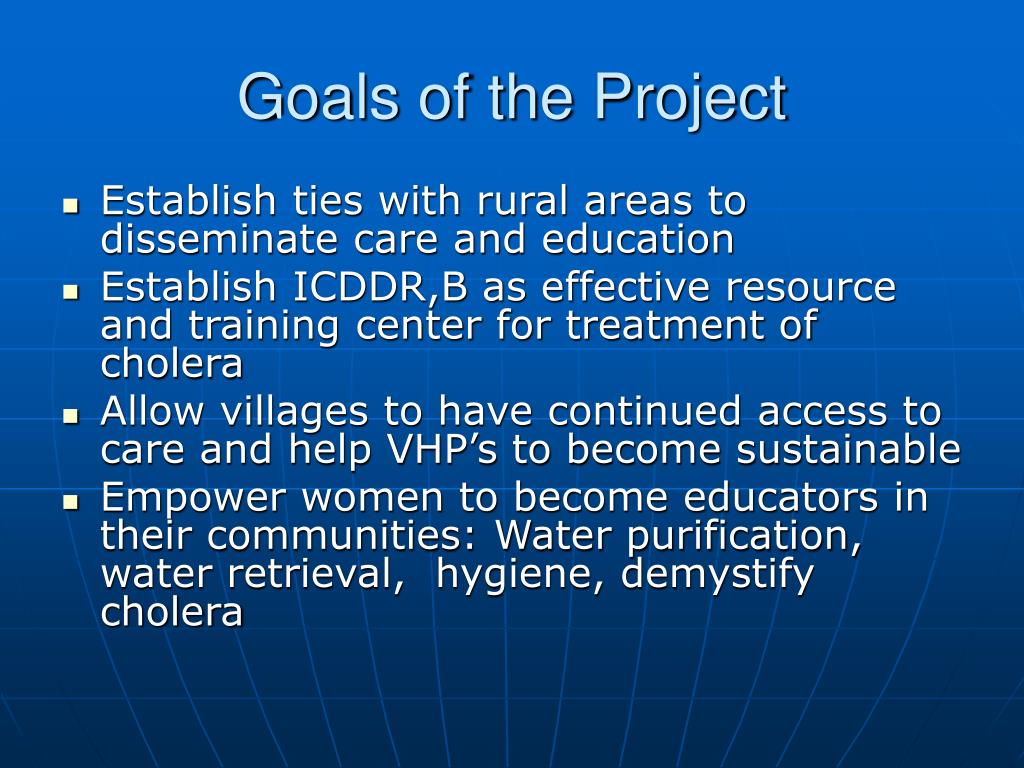 Goals of the Project

- Establish ties with rural areas to disseminate care and education
- Establish ICDDR,B as effective resource and training center for treatment of cholera
- Allow villages to have continued access to care and help VHP’s to become sustainable
- Empower women to become educators in their communities: Water purification, water retrieval, hygiene, demystify cholera